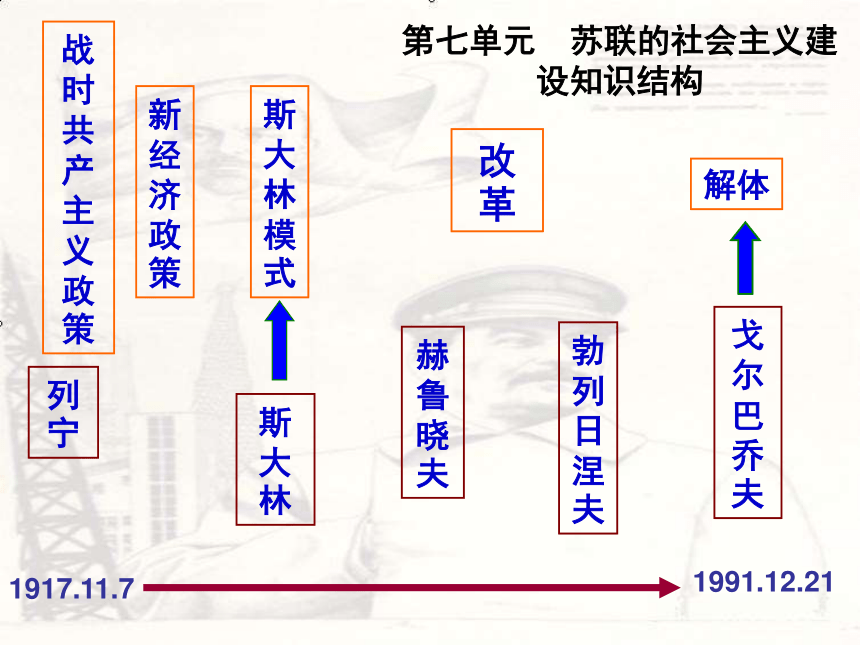 第七单元 苏联的社会主义建设知识结构

战时共产主义政策

新经济政策

斯大林模式

改革

解体

列宁

斯大林

赫鲁晓夫

勃列日涅夫

戈尔巴乔夫

1917.11.7

1991.12.21